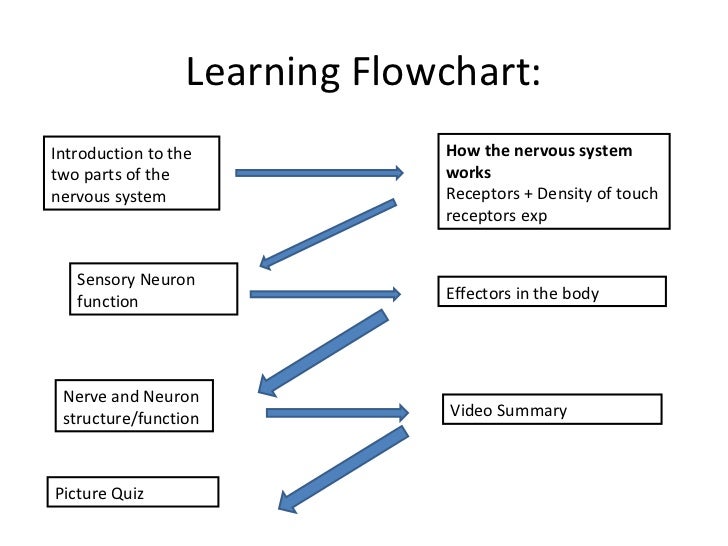 Learning Flowchart:

Introduction to the two parts of the nervous system

How the nervous system works
Receptors + Density of touch receptors exp

Sensory Neuron function

Effectors in the body

Nerve and Neuron structure/function

Video Summary

Picture Quiz